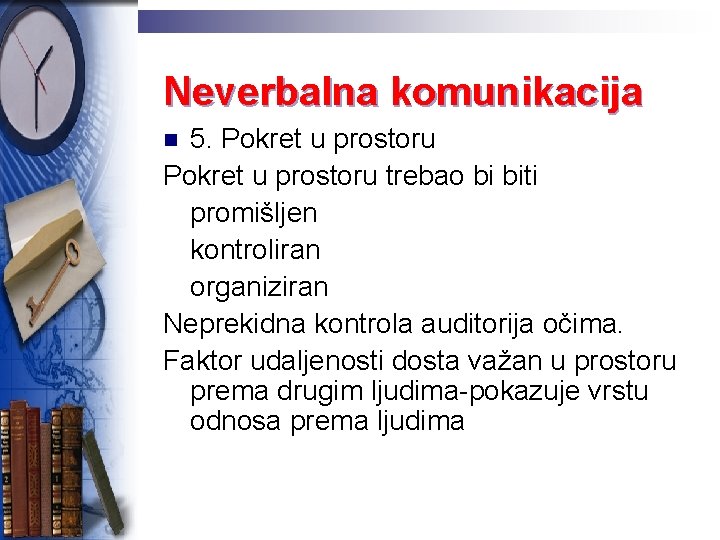 Neverbalna komunikacija

5. Pokret u prostoru

Pokret u prostoru trebao bi biti
promišljen
kontroliran
organiziran

Neprekidna kontrola auditorija očima.

Faktor udaljenosti dosta važan u prostoru prema drugim ljudima-pokazuje vrstu odnosa prema ljudima